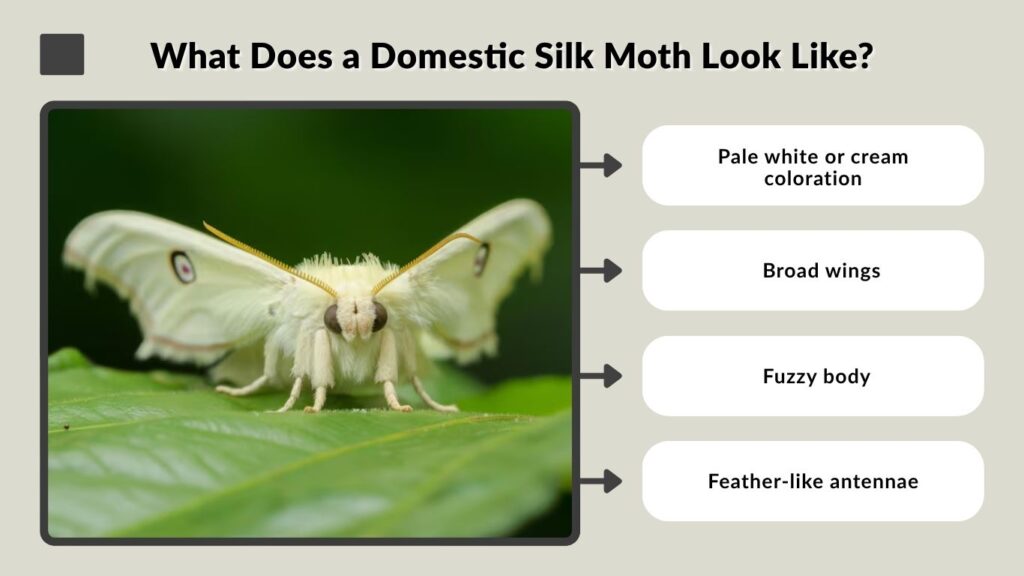 What Does a Domestic Silk Moth Look Like?

Pale white or cream coloration

Broad wings

Fuzzy body

Feather-like antennae